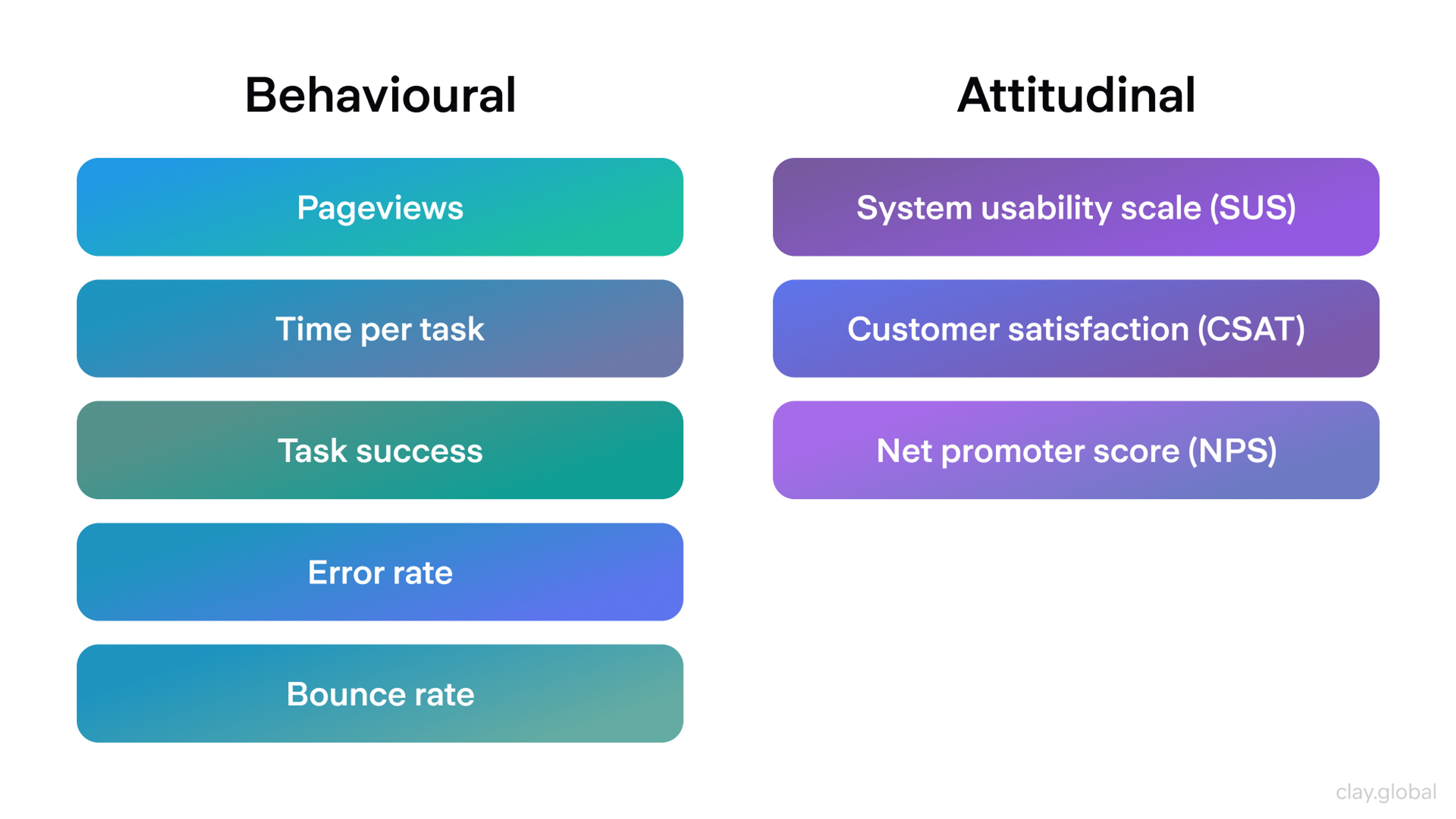 Behavioural

Pageviews

Time per task

Task success

Error rate

Bounce rate

Attitudinal

System usability scale (SUS)

Customer satisfaction (CSAT)

Net promoter score (NPS)

clay.global